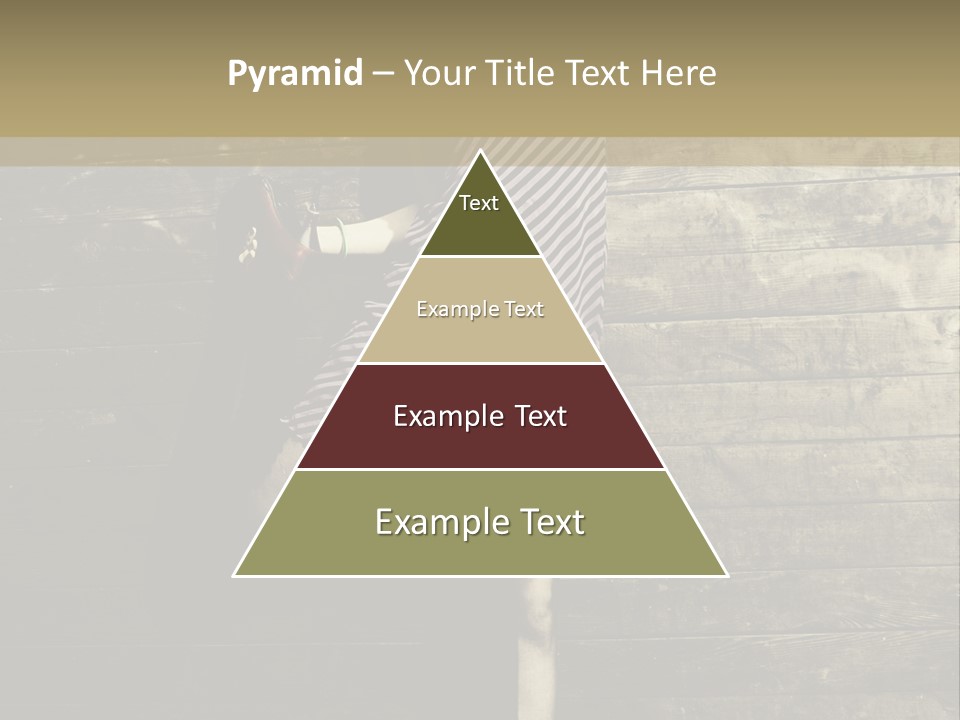 Pyramid – Your Title Text Here

Text

Example Text

Example Text

Example Text